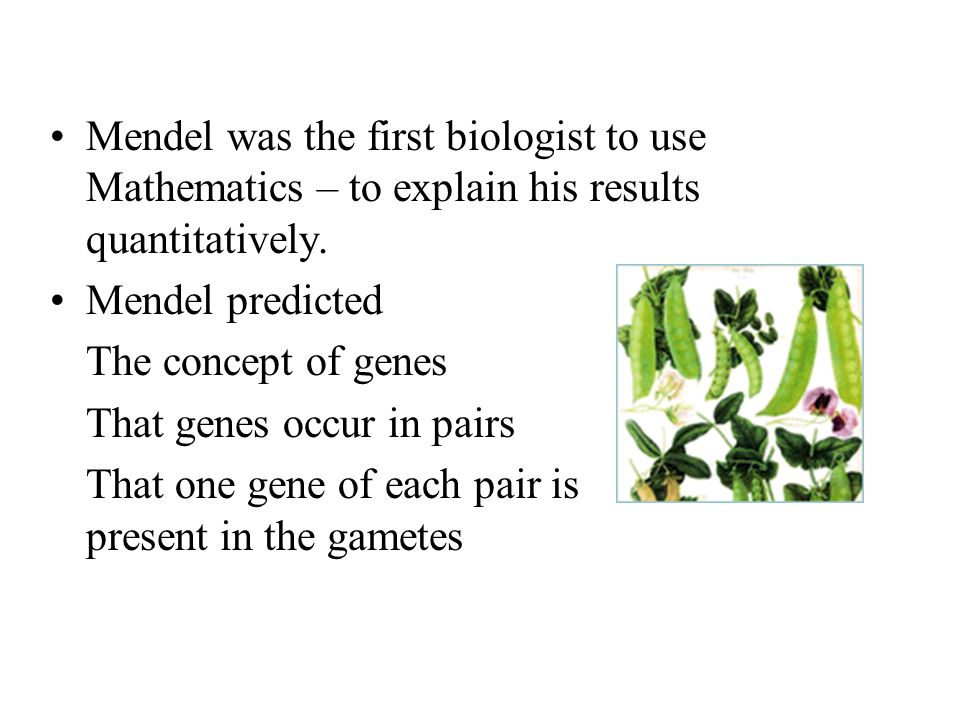 • Mendel was the first biologist to use Mathematics – to explain his results quantitatively.

• Mendel predicted

The concept of genes

That genes occur in pairs

That one gene of each pair is present in the gametes